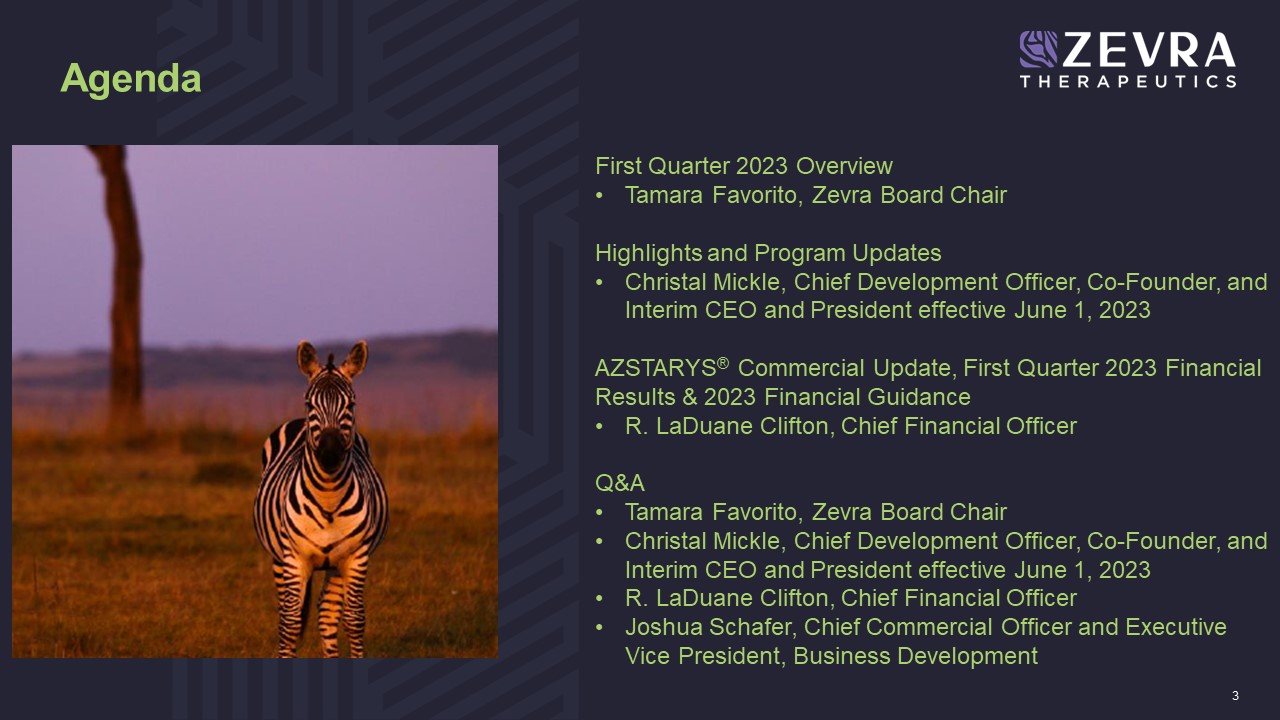 Agenda

ZEVRA THERAPEUTICS

First Quarter 2023 Overview
• Tamara Favorito, Zevra Board Chair

Highlights and Program Updates
• Christal Mickle, Chief Development Officer, Co-Founder, and Interim CEO and President effective June 1, 2023

AZSTARYS® Commercial Update, First Quarter 2023 Financial Results & 2023 Financial Guidance
• R. LaDuane Clifton, Chief Financial Officer

Q&A
• Tamara Favorito, Zevra Board Chair
• Christal Mickle, Chief Development Officer, Co-Founder, and Interim CEO and President effective June 1, 2023
• R. LaDuane Clifton, Chief Financial Officer
• Joshua Schafer, Chief Commercial Officer and Executive Vice President, Business Development

3